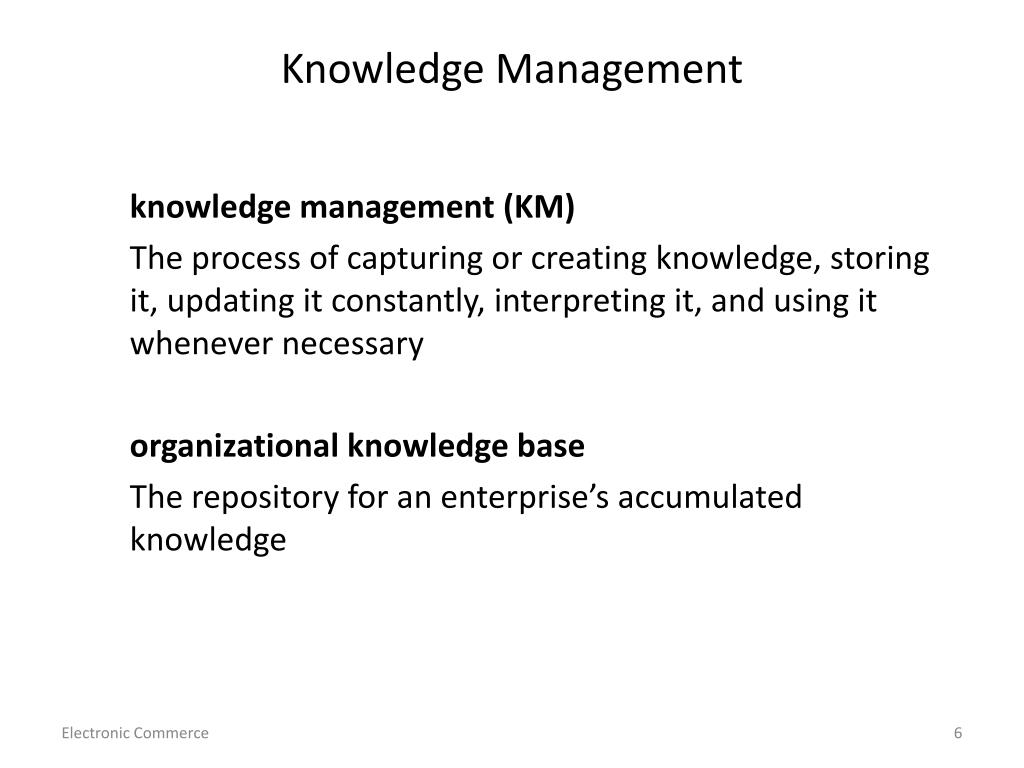 Knowledge Management

knowledge management (KM)

The process of capturing or creating knowledge, storing it, updating it constantly, interpreting it, and using it whenever necessary

organizational knowledge base

The repository for an enterprise's accumulated knowledge

Electronic Commerce

6